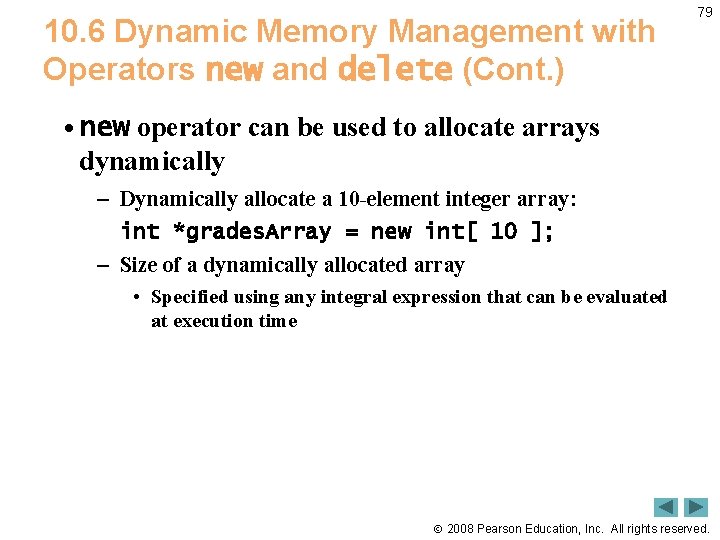 79

10.6 Dynamic Memory Management with Operators new and delete (Cont.)

• new operator can be used to allocate arrays dynamically

– Dynamically allocate a 10-element integer array:

int *gradesArray = new int[ 10 ];

– Size of a dynamically allocated array

• Specified using any integral expression that can be evaluated at execution time

© 2008 Pearson Education, Inc. All rights reserved.